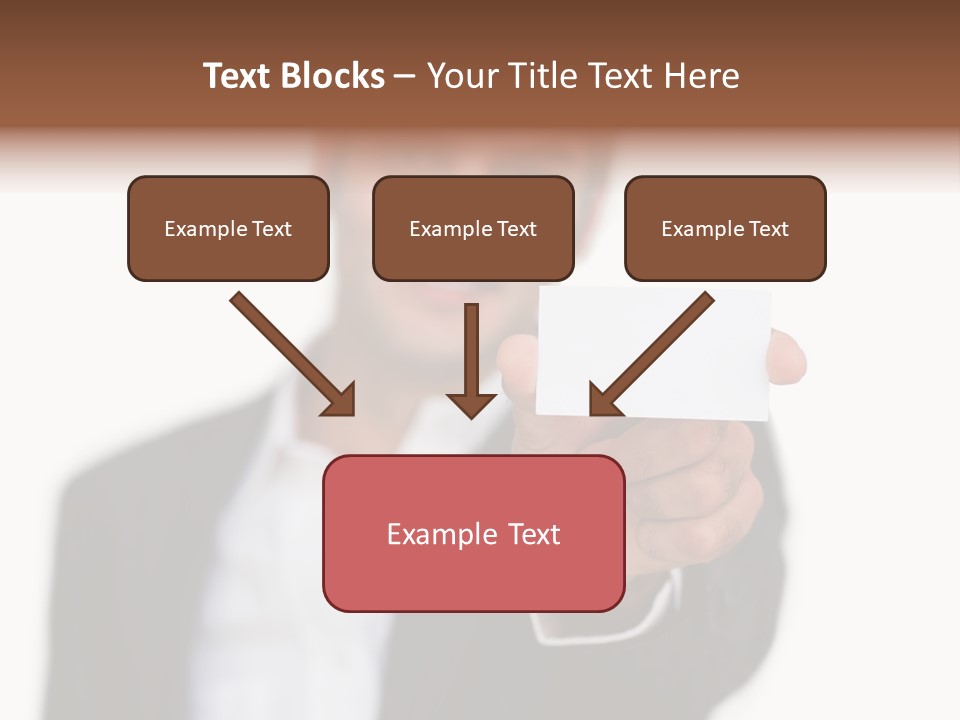 Text Blocks – Your Title Text Here

Example Text

Example Text

Example Text

Example Text